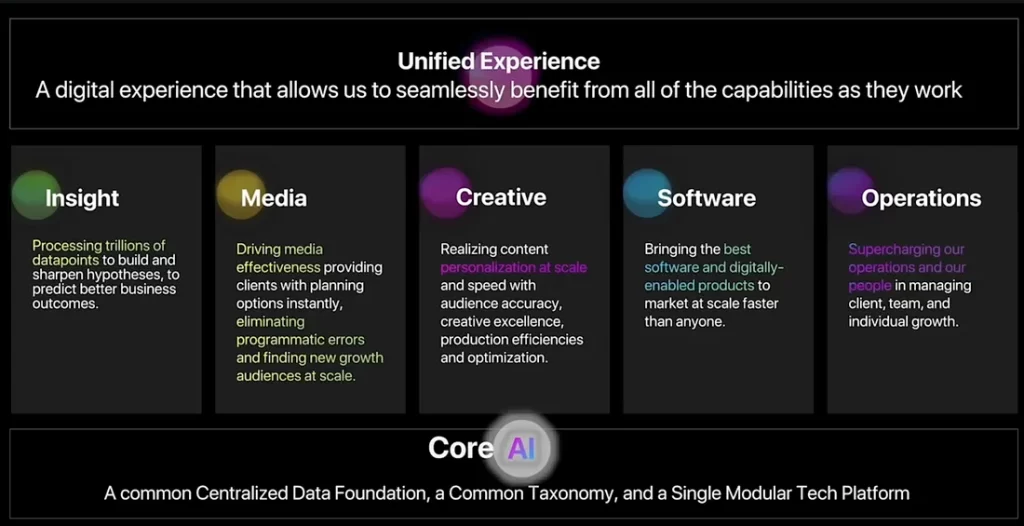 Unified Experience
A digital experience that allows us to seamlessly benefit from all of the capabilities as they work

Insight
Processing trillions of datapoints to build and sharpen hypotheses, to predict better business outcomes.

Media
Driving media effectiveness providing clients with planning options instantly, eliminating programmatic errors and finding new growth audiences at scale.

Creative
Realizing content personalization at scale and speed with audience accuracy, creative excellence, production efficiencies and optimization.

Software
Bringing the best software and digitally-enabled products to market at scale faster than anyone.

Operations
Supercharging our operations and our people in managing client, team, and individual growth.

Core AI
A common Centralized Data Foundation, a Common Taxonomy, and a Single Modular Tech Platform